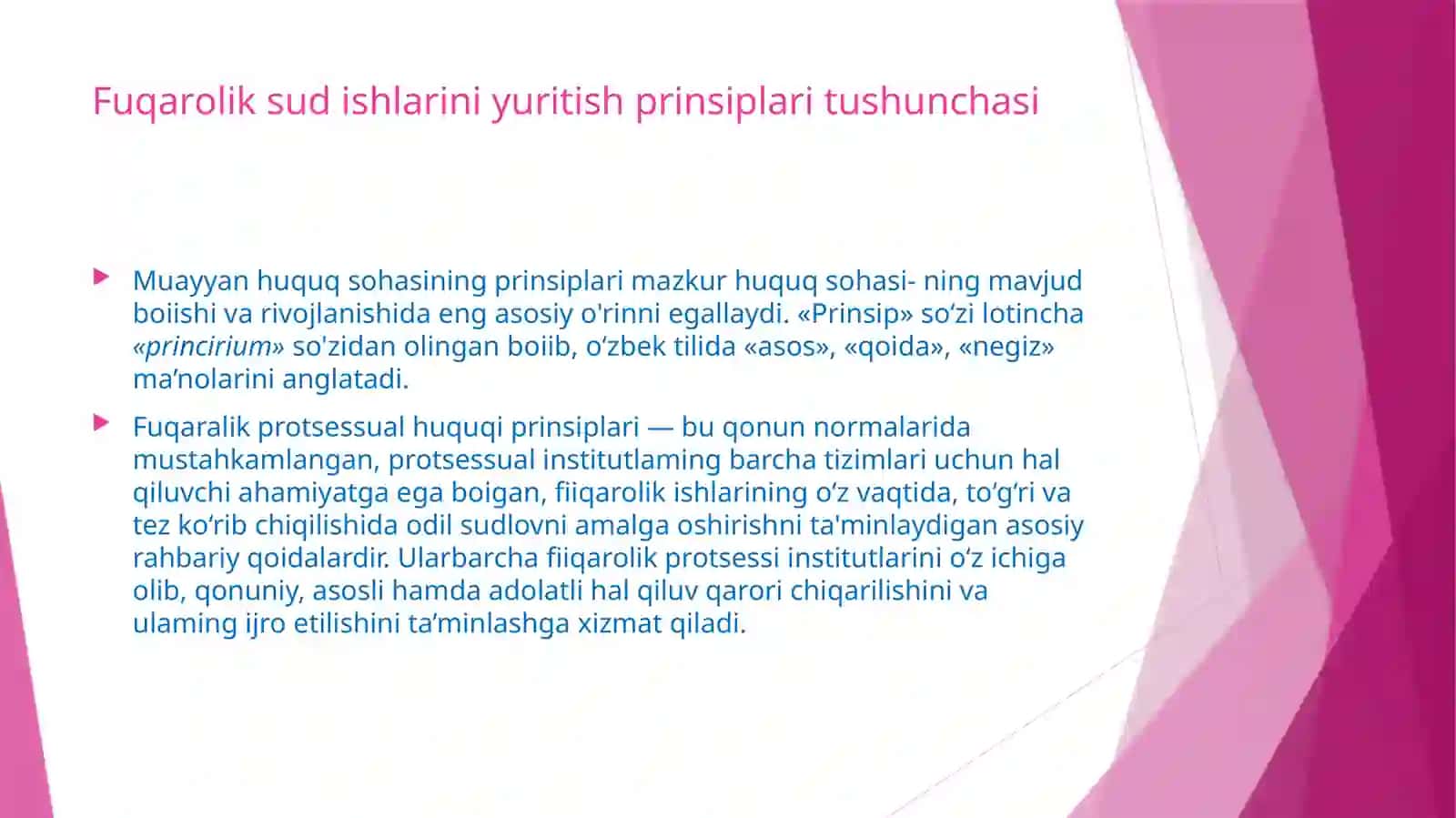 Fuqarolik sud ishlarini yuritish prinsiplari tushunchasi

Muayyan huquq sohasining prinsiplari mazkur huquq sohasi- ning mavjud boiishi va rivojlanishida eng asosiy o'rinni egallaydi. «Prinsip» so‘zi lotincha «princirium» so'zidan olingan boiib, o‘zbek tilida «asos», «qoida», «negiz» ma’nolarini anglatadi.

Fuqaralik protsessual huquqi prinsiplari — bu qonun normalarida mustahkamlangan, protsessual institutlaming barcha tizimlari uchun hal qiluvchi ahamiyatga ega boigan, fiiqarolik ishlarining o‘z vaqtida, to‘g‘ri va tez ko‘rib chiqilishida odil sudlovni amalga oshirishni ta'minlaydigan asosiy rahbariy qoidalardir. Ularbarcha fiiqarolik protsessi institutlarini o‘z ichiga olib, qonuniy, asosli hamda adolatli hal qiluv qarori chiqarilishini va ulaming ijro etilishini ta’minlashga xizmat qiladi.